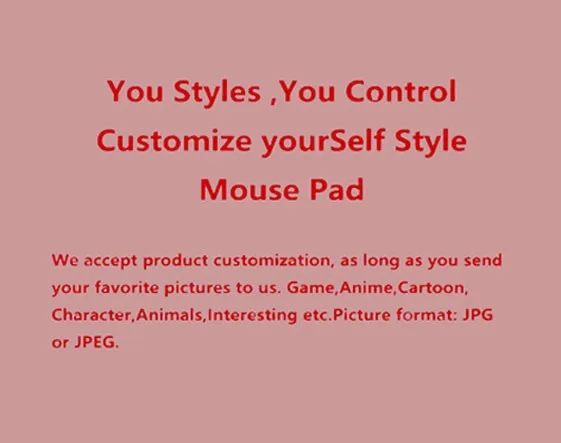 You Styles ,You Control
Customize yourSelf Style
Mouse Pad

We accept product customization, as long as you send your favorite pictures to us. Game,Anime,Cartoon, Character,Animals,Interesting etc.Picture format: JPG or JPEG.